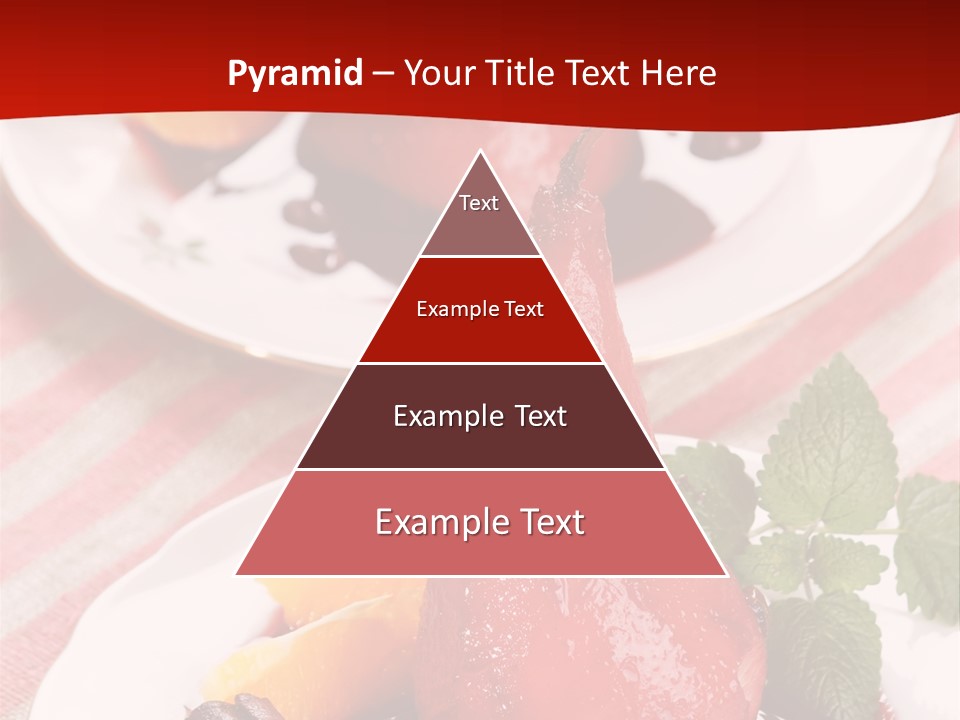 Pyramid – Your Title Text Here

Text

Example Text

Example Text

Example Text